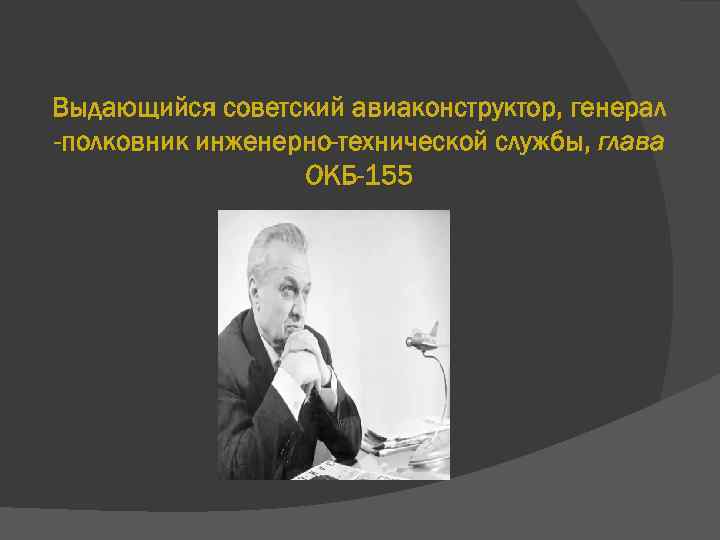 Выдающийся советский авиаконструктор, генерал -полковник инженерно-технической службы, глава ОКБ-155